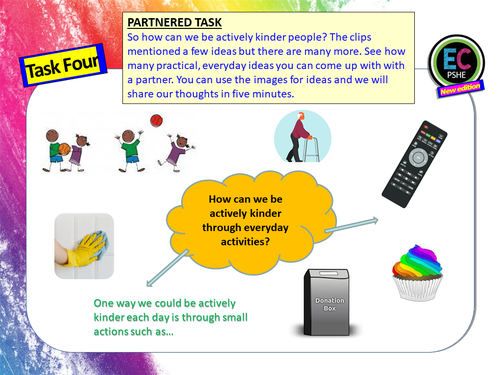 Task Four

PARTNERED TASK
So how can we be actively kinder people? The clips mentioned a few ideas but there are many more. See how many practical, everyday ideas you can come up with with a partner. You can use the images for ideas and we will share our thoughts in five minutes.

EC
PSHE
New edition

How can we be actively kinder through everyday activities?

Donation Box

One way we could be actively kinder each day is through small actions such as…